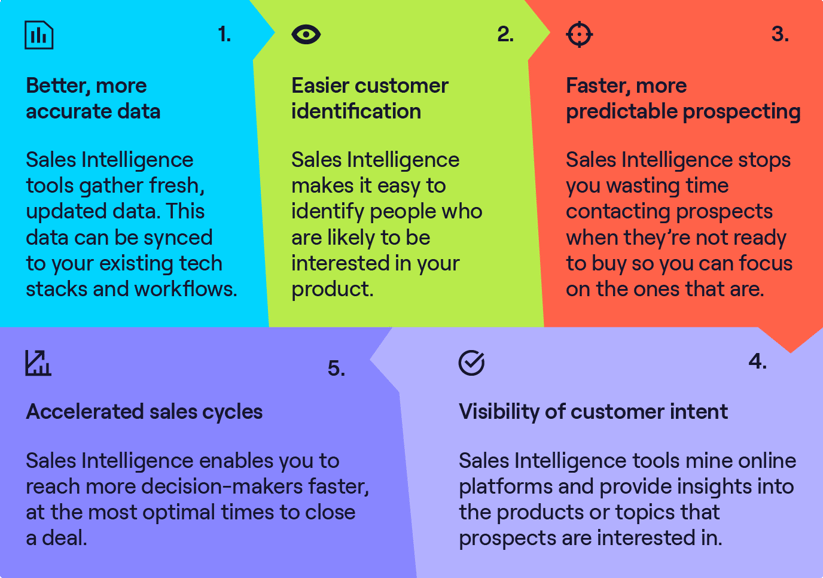 1.

Better, more accurate data

Sales Intelligence tools gather fresh, updated data. This data can be synced to your existing tech stacks and workflows.

2.

Easier customer identification

Sales Intelligence makes it easy to identify people who are likely to be interested in your product.

3.

Faster, more predictable prospecting

Sales Intelligence stops you wasting time contacting prospects when they're not ready to buy so you can focus on the ones that are.

4.

Visibility of customer intent

Sales Intelligence tools mine online platforms and provide insights into the products or topics that prospects are interested in.

5.

Accelerated sales cycles

Sales Intelligence enables you to reach more decision-makers faster, at the most optimal times to close a deal.